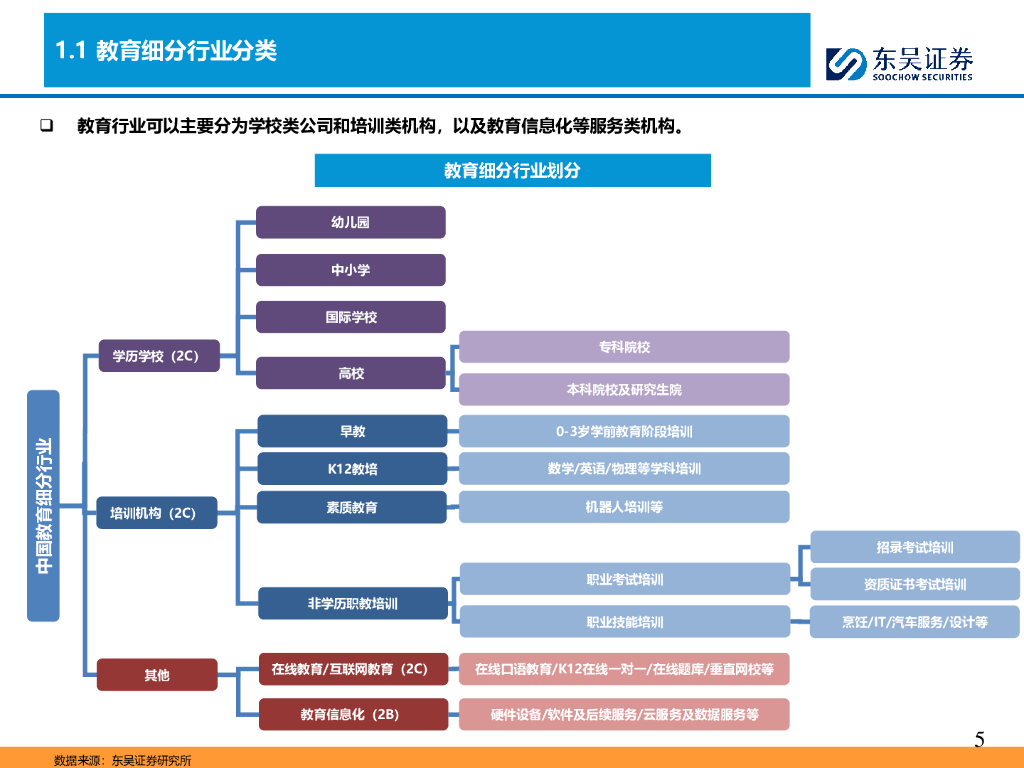 1.1 教育细分行业分类

东吴证券
SOOCHOW SECURITIES

❑ 教育行业可以主要分为学校类公司和培训类机构，以及教育信息化等服务类机构。

教育细分行业划分

中国教育细分行业

学历学校（2C）
幼儿园
中小学
国际学校
高校
专科院校
本科院校及研究生院

培训机构（2C）
早教
0-3岁学前教育阶段培训
K12教培
数学/英语/物理等学科培训
素质教育
机器人培训等
非学历职教培训
职业考试培训
招录考试培训
资质证书考试培训
职业技能培训
烹饪/IT/汽车服务/设计等

其他
在线教育/互联网教育（2C）
在线口语教育/K12在线一对一/在线题库/垂直网校等
教育信息化（2B）
硬件设备/软件及后续服务/云服务及数据服务等

5

数据来源：东吴证券研究所